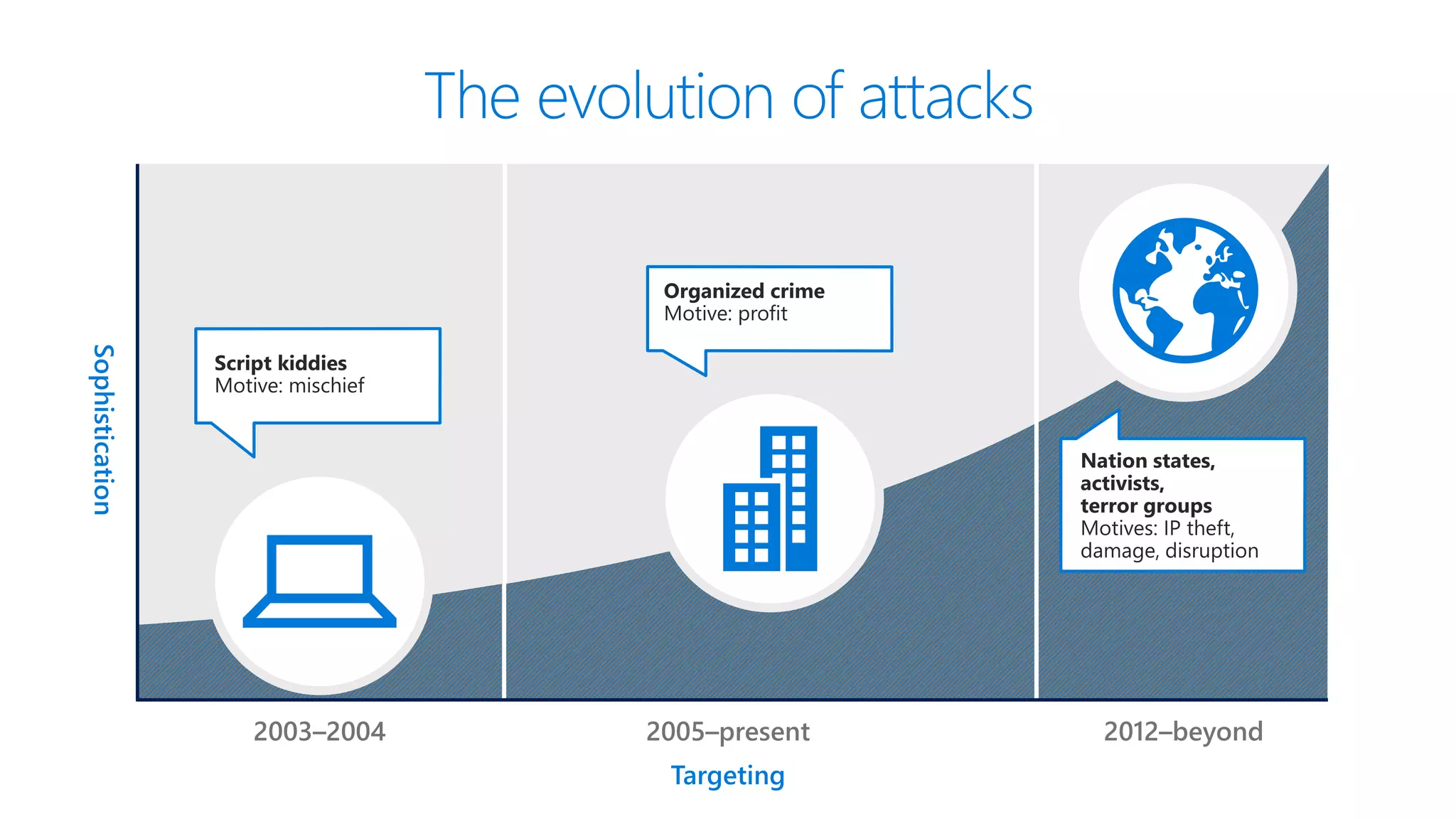 The evolution of attacks

Sophistication

Script kiddies
Motive: mischief

Organized crime
Motive: profit

Nation states, activists, terror groups
Motives: IP theft, damage, disruption

2003–2004

2005–present

2012–beyond

Targeting